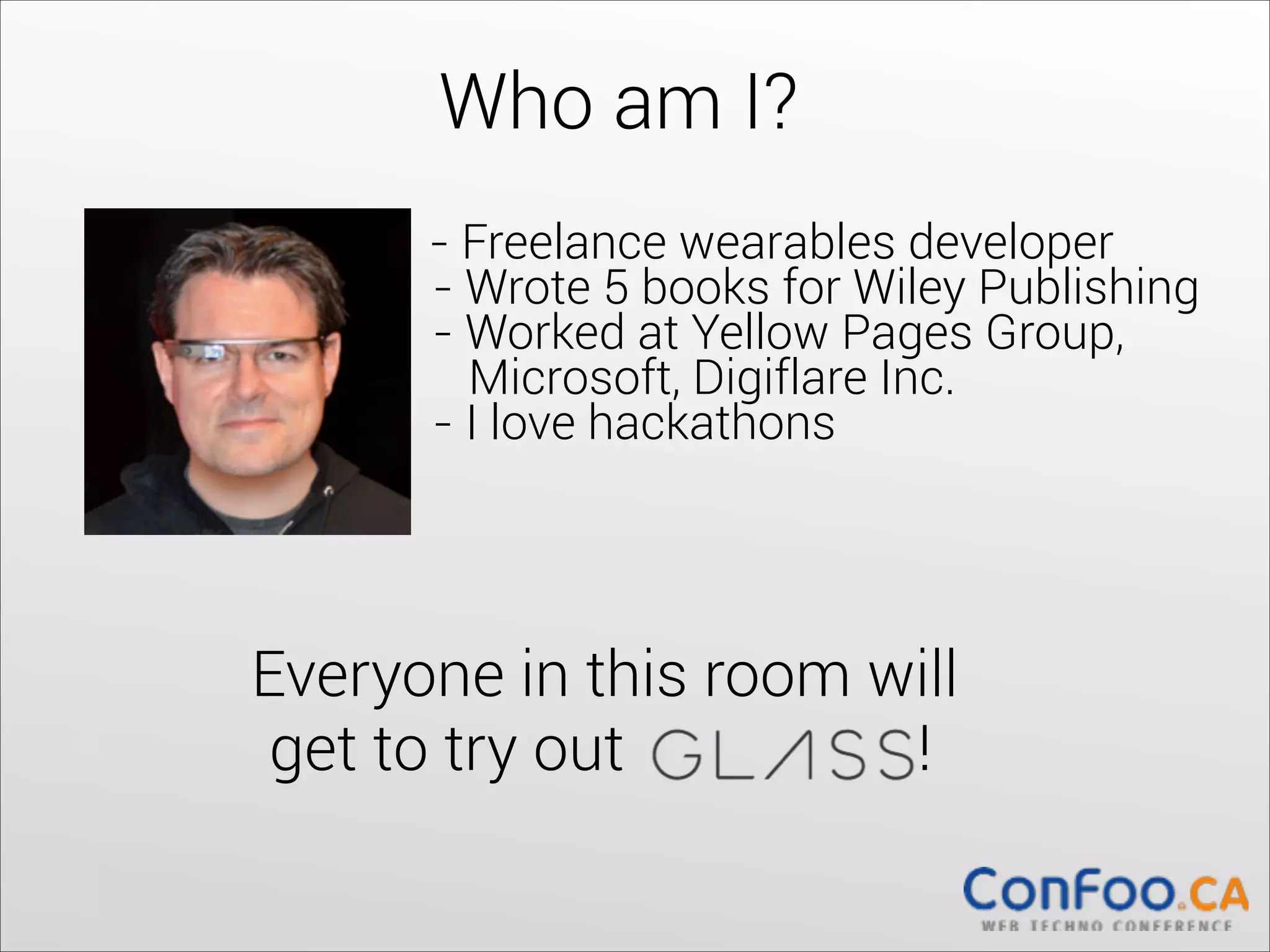 Who am I?

- Freelance wearables developer
- Wrote 5 books for Wiley Publishing
- Worked at Yellow Pages Group, Microsoft, Digiflare Inc.
- I love hackathons

Everyone in this room will get to try out GLASS!

ConFoo.CA
WEB TECHNO CONFERENCE